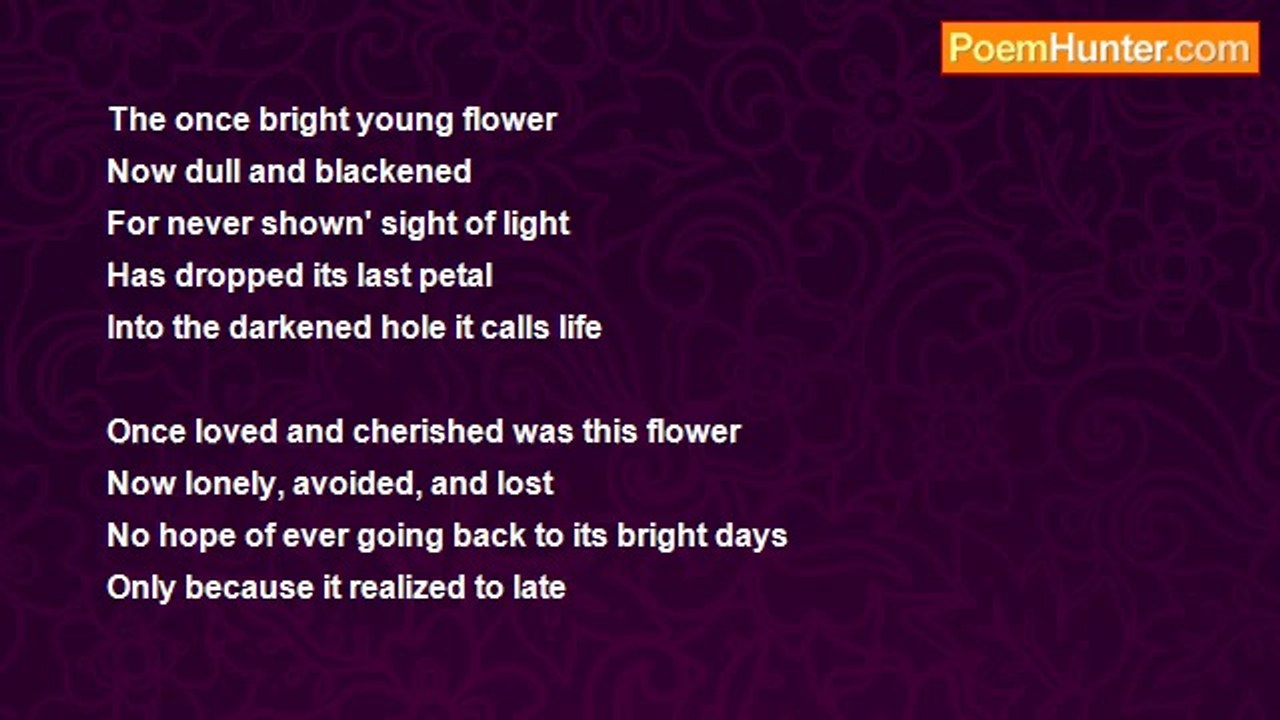 PoemHunter.com

The once bright young flower
Now dull and blackened
For never shown' sight of light
Has dropped its last petal
Into the darkened hole it calls life

Once loved and cherished was this flower
Now lonely, avoided, and lost
No hope of ever going back to its bright days
Only because it realized to late